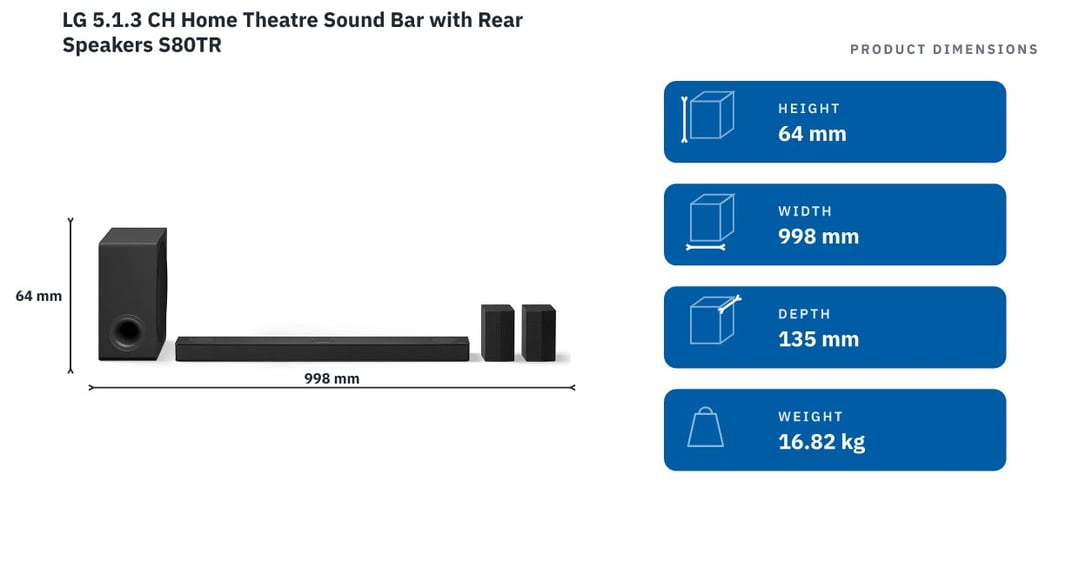 LG 5.1.3 CH Home Theatre Sound Bar with Rear Speakers S80TR

64 mm

998 mm

PRODUCT DIMENSIONS

HEIGHT
64 mm

WIDTH
998 mm

DEPTH
135 mm

WEIGHT
16.82 kg